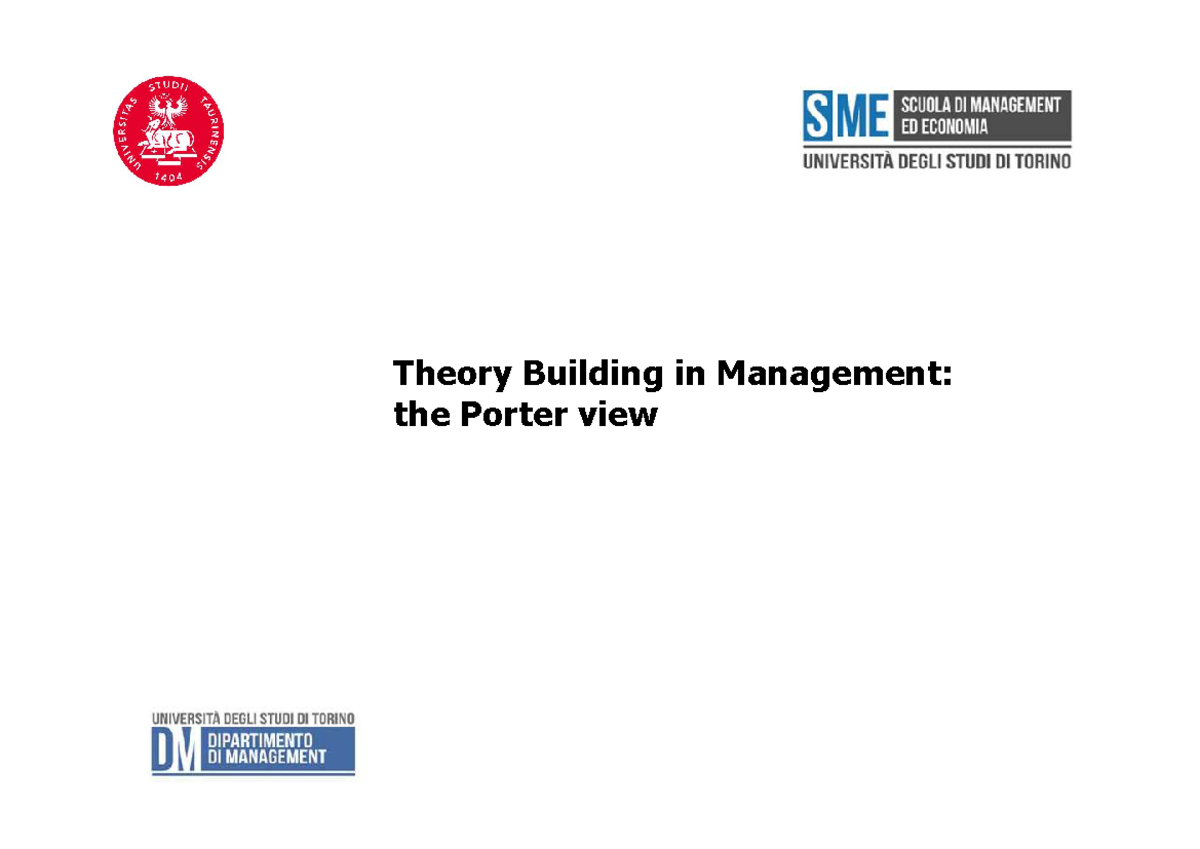 UNIVERSITAS STUDII TAURINENSIS
1404

SME SCUOLA DI MANAGEMENT ED ECONOMIA
UNIVERSITÀ DEGLI STUDI DI TORINO

Theory Building in Management:
the Porter view

UNIVERSITÀ DEGLI STUDI DI TORINO
DM DIPARTIMENTO DI MANAGEMENT